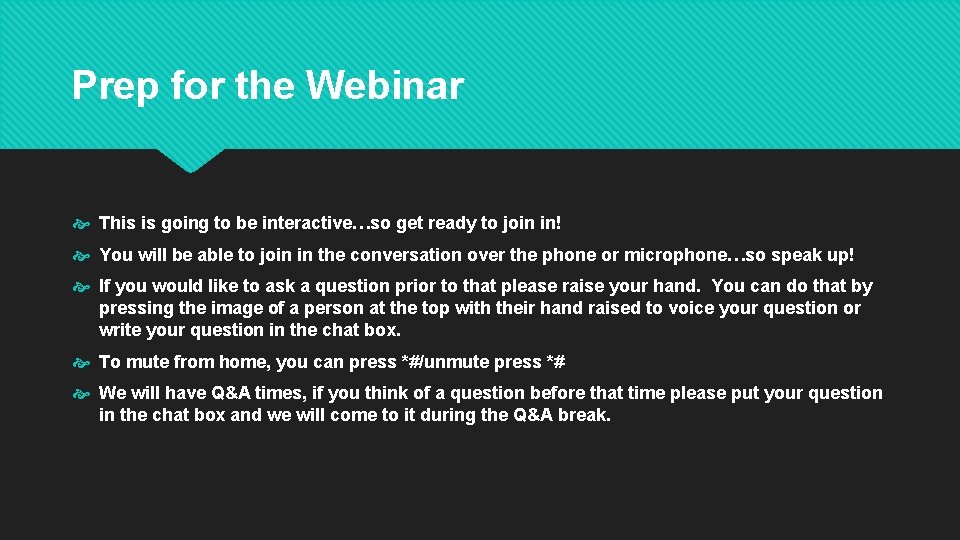 Prep for the Webinar

This is going to be interactive…so get ready to join in!

You will be able to join in the conversation over the phone or microphone…so speak up!

If you would like to ask a question prior to that please raise your hand. You can do that by pressing the image of a person at the top with their hand raised to voice your question or write your question in the chat box.

To mute from home, you can press *#/unmute press *#

We will have Q&A times, if you think of a question before that time please put your question in the chat box and we will come to it during the Q&A break.